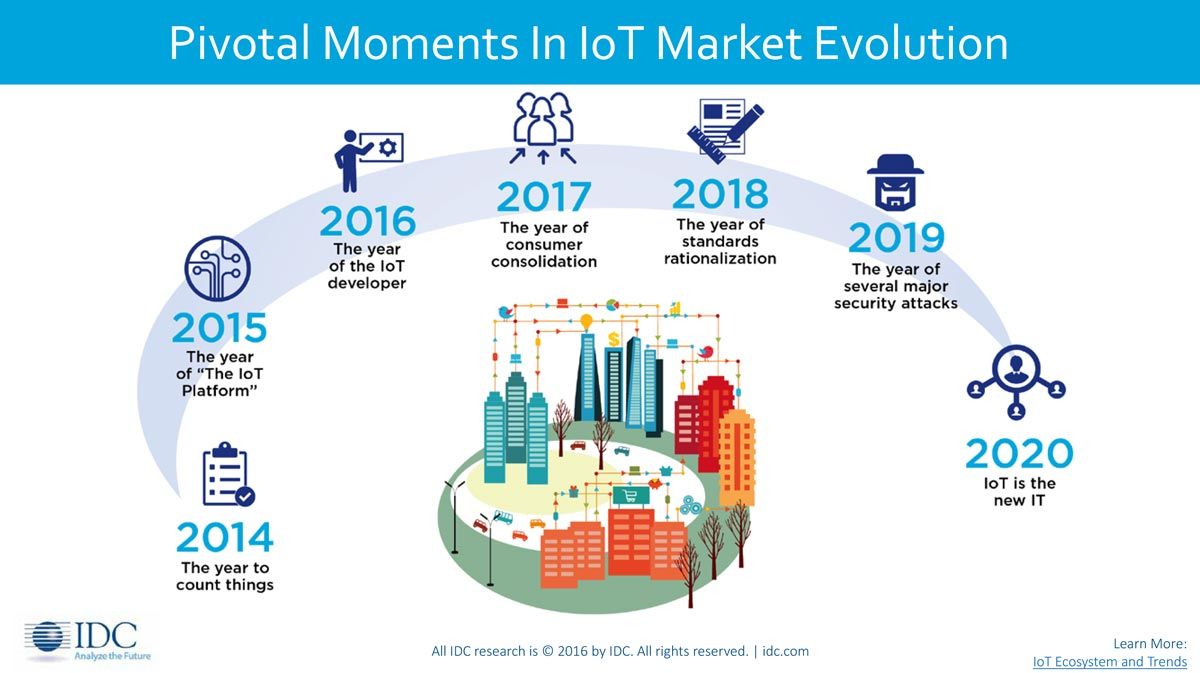 Pivotal Moments In IoT Market Evolution

2014
The year to count things

2015
The year of "The IoT Platform"

2016
The year of the IoT developer

2017
The year of consumer consolidation

2018
The year of standards rationalization

2019
The year of several major security attacks

2020
IoT is the new IT

IDC
Analyze the Future

All IDC research is © 2016 by IDC. All rights reserved. | idc.com

Learn More:
IoT Ecosystem and Trends